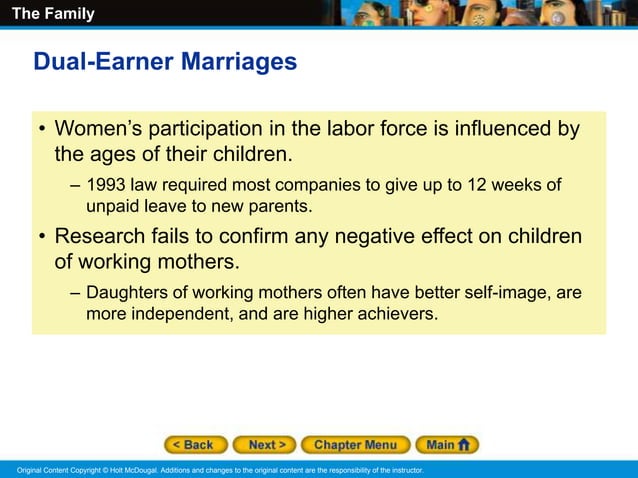 The Family

Dual-Earner Marriages

• Women's participation in the labor force is influenced by the ages of their children.

– 1993 law required most companies to give up to 12 weeks of unpaid leave to new parents.

• Research fails to confirm any negative effect on children of working mothers.

– Daughters of working mothers often have better self-image, are more independent, and are higher achievers.

< Back Next > Chapter Menu Main

Original Content Copyright © Holt McDougal. Additions and changes to the original content are the responsibility of the instructor.